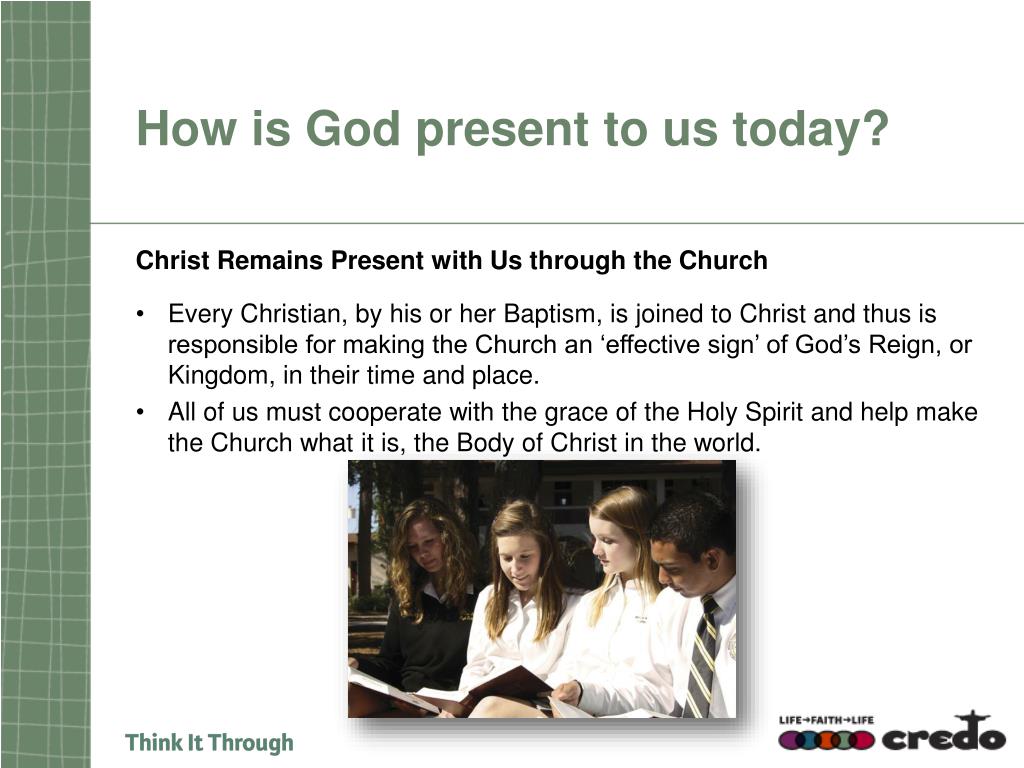 How is God present to us today?

Christ Remains Present with Us through the Church

• Every Christian, by his or her Baptism, is joined to Christ and thus is responsible for making the Church an ‘effective sign’ of God’s Reign, or Kingdom, in their time and place.
• All of us must cooperate with the grace of the Holy Spirit and help make the Church what it is, the Body of Christ in the world.

Think It Through

LIFE→FAITH→LIFE credo